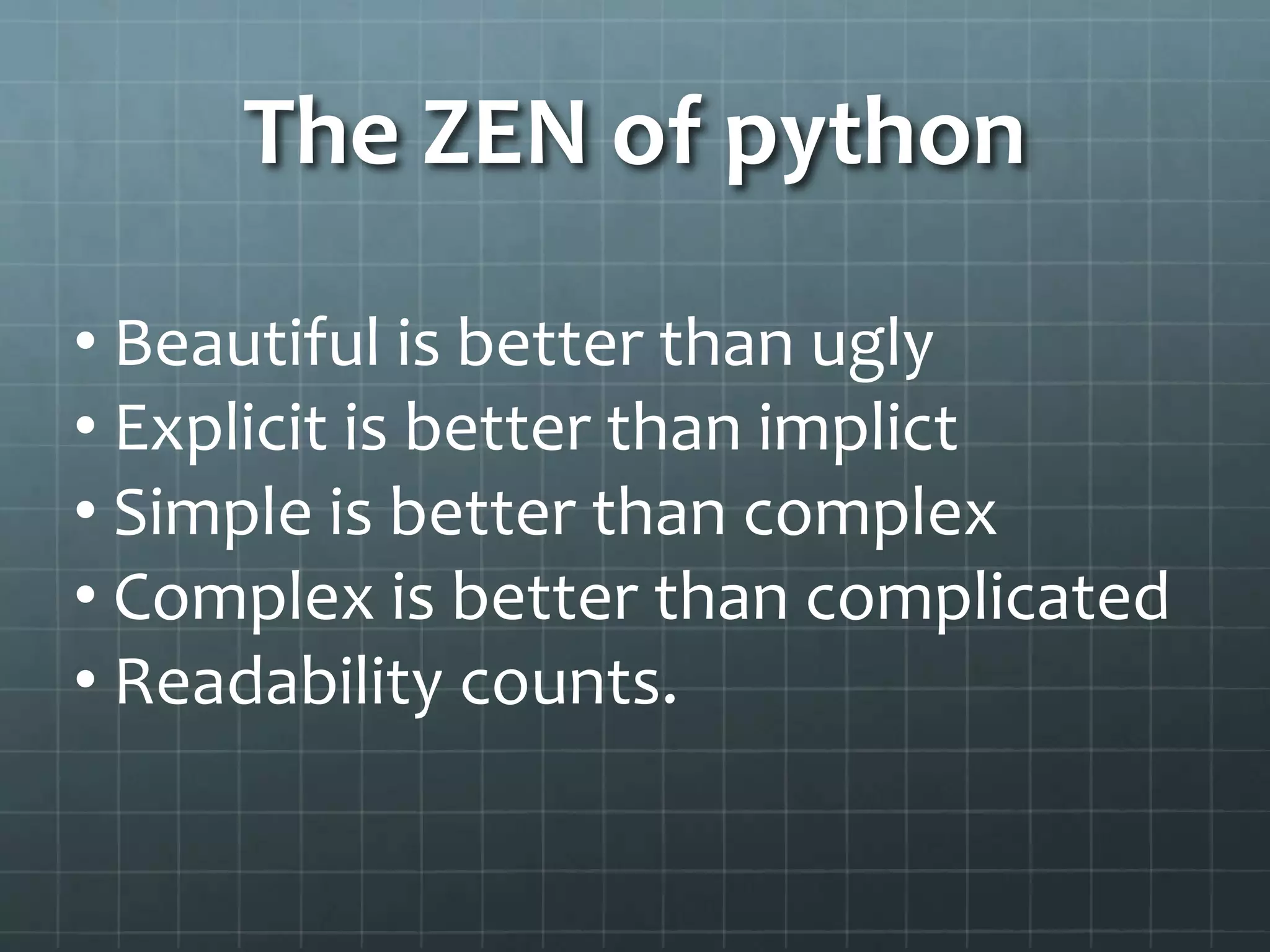 The ZEN of python

• Beautiful is better than ugly
• Explicit is better than implict
• Simple is better than complex
• Complex is better than complicated
• Readability counts.